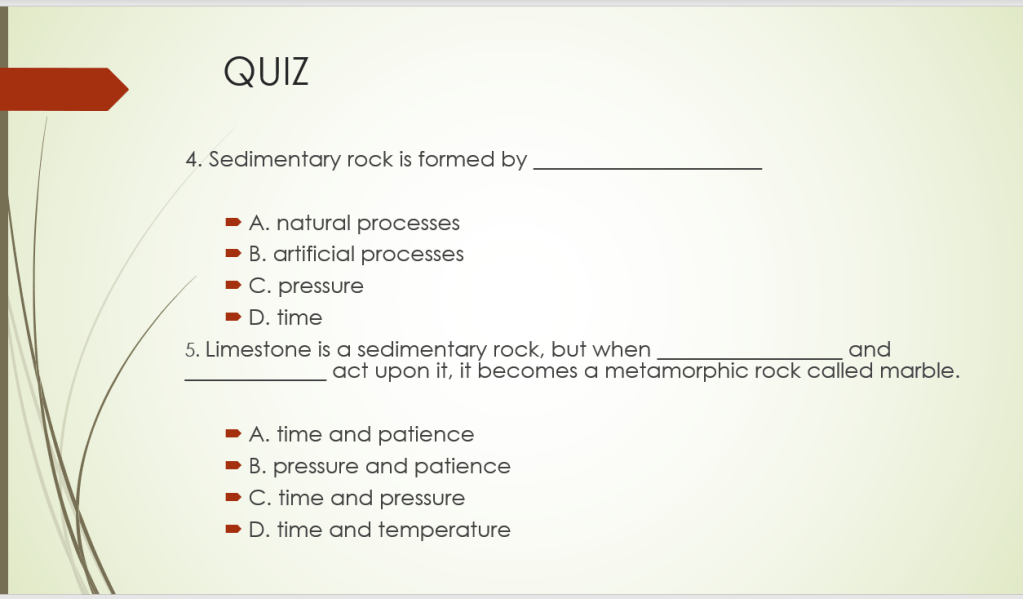 QUIZ

4. Sedimentary rock is formed by ____________________

A. natural processes
B. artificial processes
C. pressure
D. time

5. Limestone is a sedimentary rock, but when ________________ and ____________ act upon it, it becomes a metamorphic rock called marble.

A. time and patience
B. pressure and patience
C. time and pressure
D. time and temperature